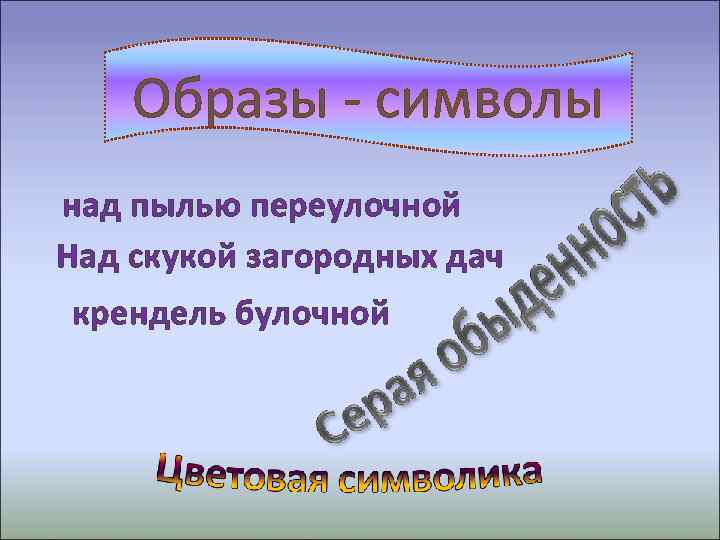 Образы - символы

над пылью переулочной

Над скукой загородных дач

крендель булочной

Серая обыденность

Цветовая символика